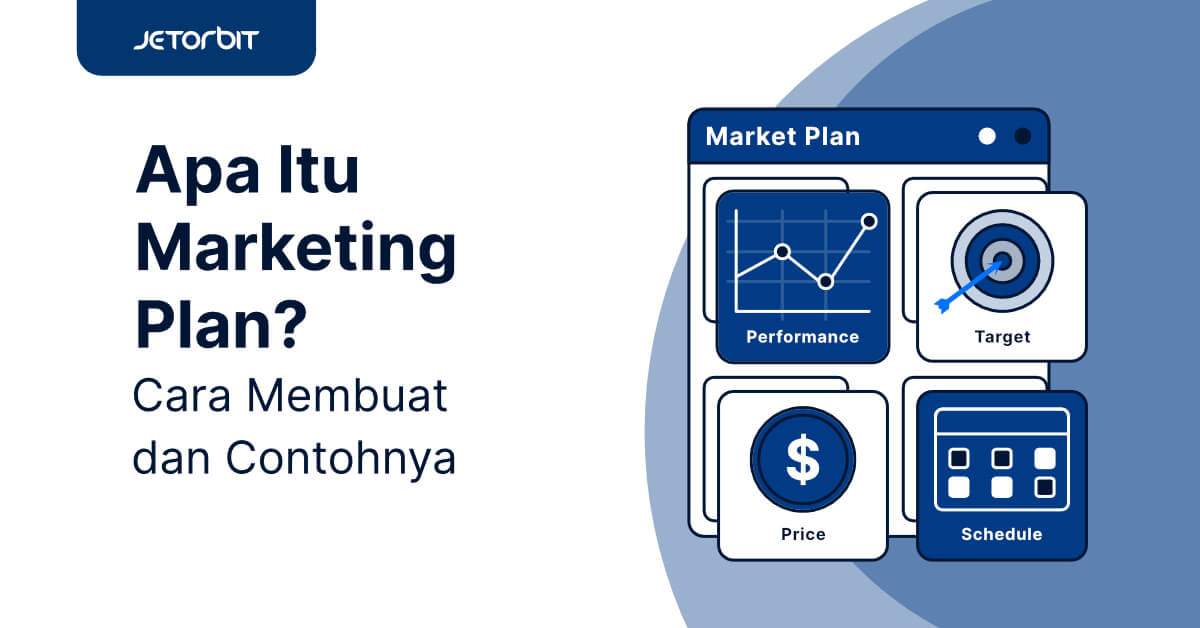 JETORBIT

Apa Itu Marketing Plan?
Cara Membuat dan Contohnya

Market Plan

Performance

Target

$

Price

Schedule